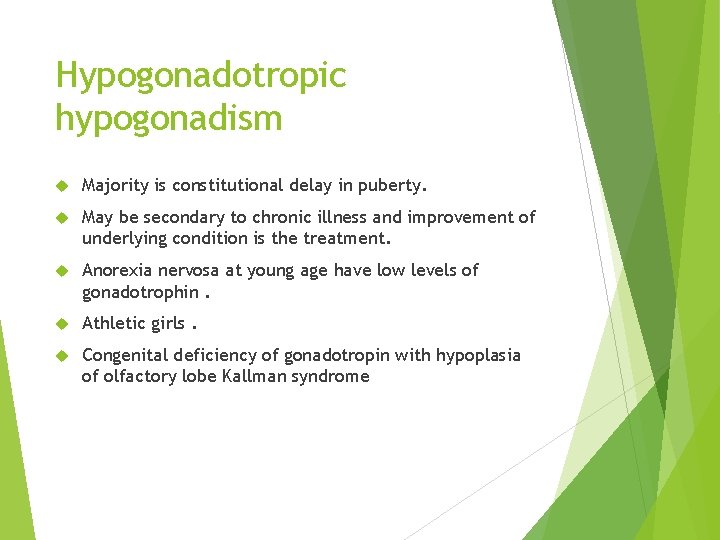 Hypogonadotropic hypogonadism

Majority is constitutional delay in puberty.

May be secondary to chronic illness and improvement of underlying condition is the treatment.

Anorexia nervosa at young age have low levels of gonadotrophin .

Athletic girls .

Congenital deficiency of gonadotropin with hypoplasia of olfactory lobe Kallman syndrome